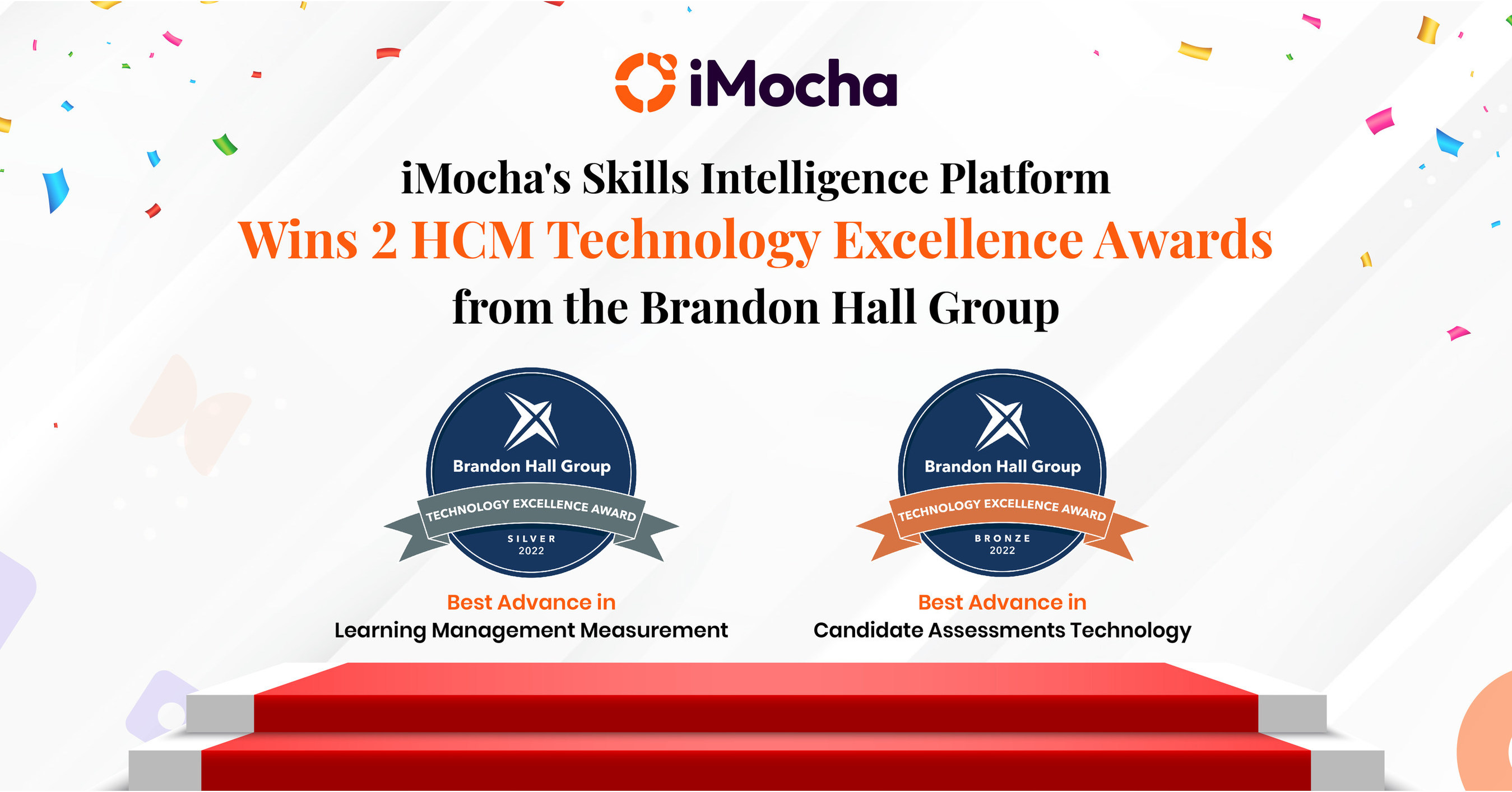 iMocha

iMocha's Skills Intelligence Platform
Wins 2 HCM Technology Excellence Awards
from the Brandon Hall Group

Brandon Hall Group
TECHNOLOGY EXCELLENCE AWARD
SILVER
2022

Best Advance in
Learning Management Measurement

Brandon Hall Group
TECHNOLOGY EXCELLENCE AWARD
BRONZE
2022

Best Advance in
Candidate Assessments Technology